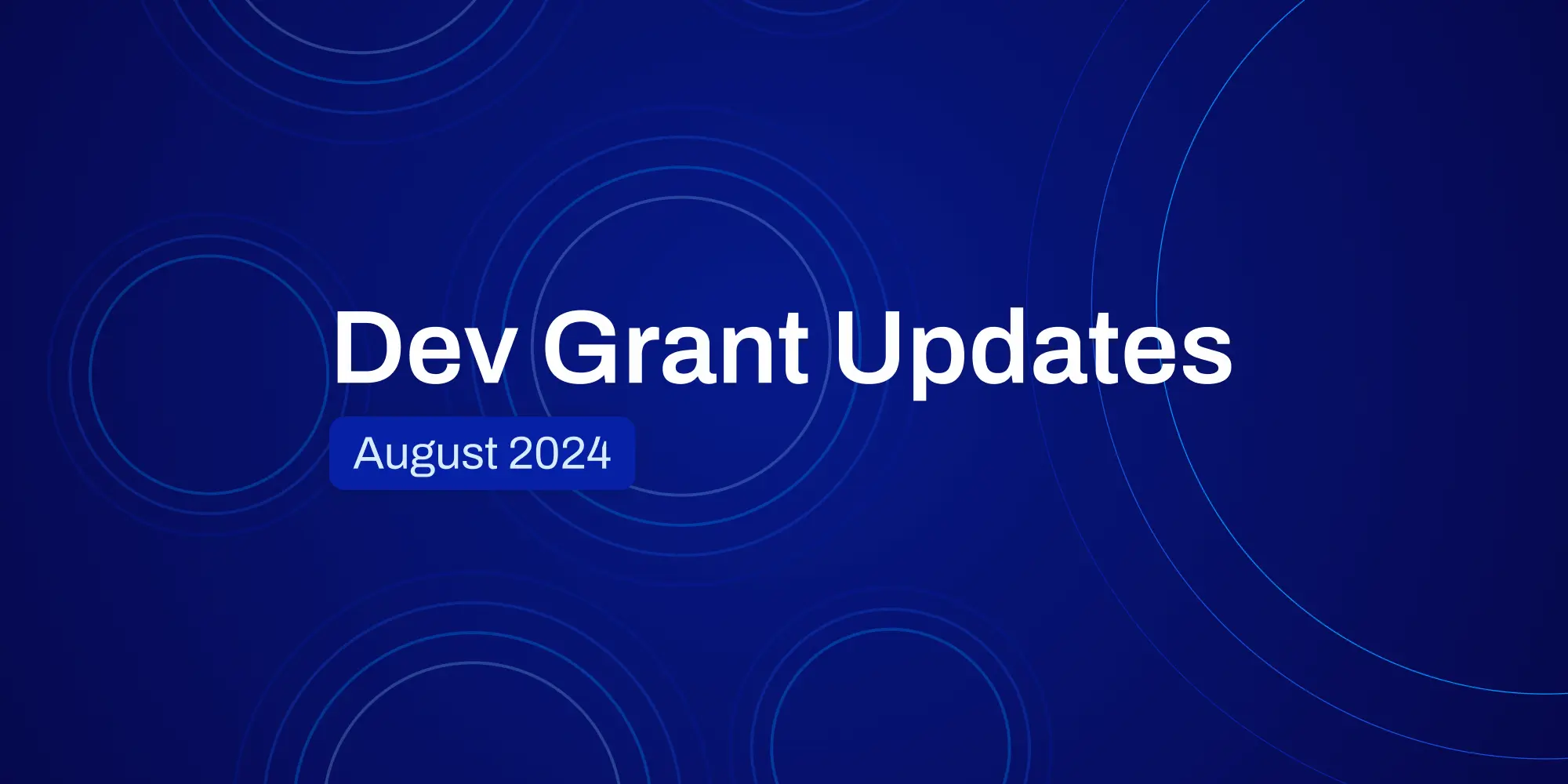 Dev Grant Updates

August 2024